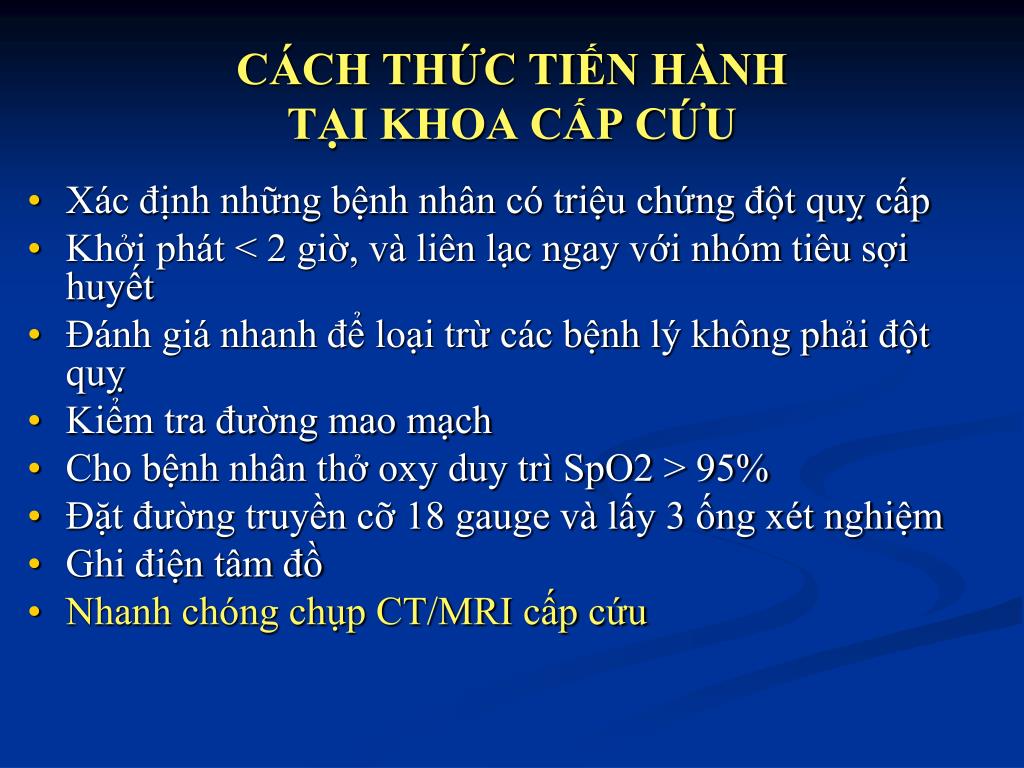 CÁCH THỨC TIẾN HÀNH
TẠI KHOA CẤP CỨU

• Xác định những bệnh nhân có triệu chứng đột quỵ cấp
• Khởi phát < 2 giờ, và liên lạc ngay với nhóm tiêu sợi huyết
• Đánh giá nhanh để loại trừ các bệnh lý không phải đột quỵ
• Kiểm tra đường mao mạch
• Cho bệnh nhân thở oxy duy trì SpO2 > 95%
• Đặt đường truyền cỡ 18 gauge và lấy 3 ống xét nghiệm
• Ghi điện tâm đồ
• Nhanh chóng chụp CT/MRI cấp cứu